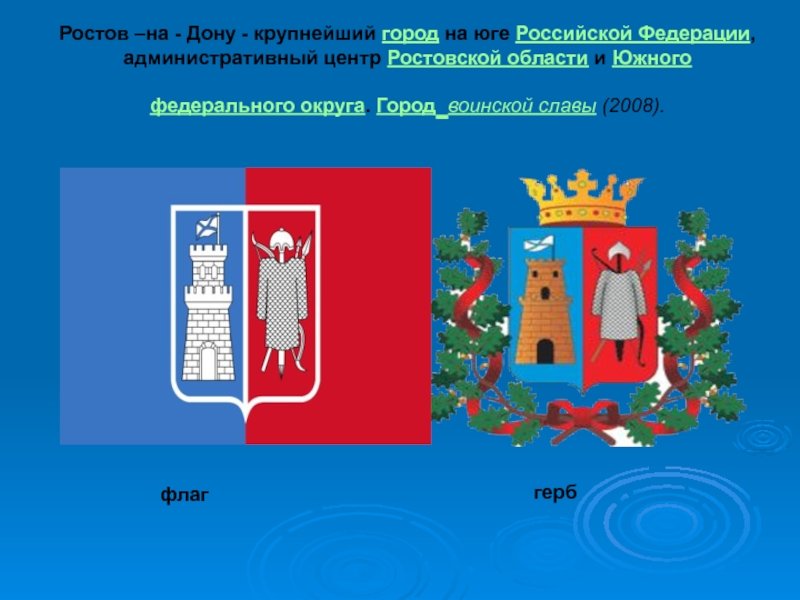 Ростов –на - Дону - крупнейший город на юге Российской Федерации, административный центр Ростовской области и Южного

федерального округа. Город  воинской славы (2008).

флаг

герб